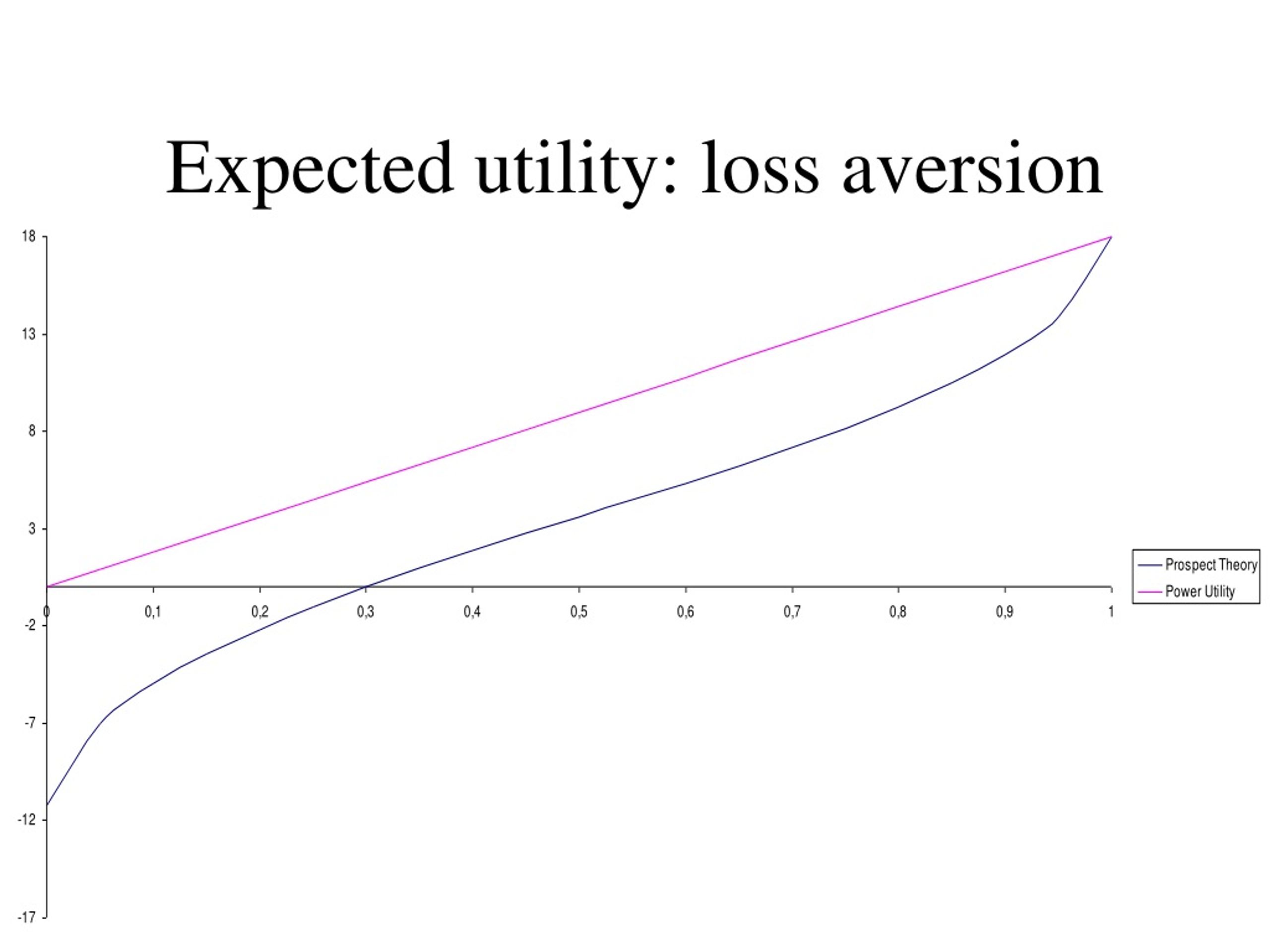 Expected utility: loss aversion

18
13
8
3
-2
-7
-12
-17

0
0,1
0,2
0,3
0,4
0,5
0,6
0,7
0,8
0,9
1

Prospect Theory
Power Utility